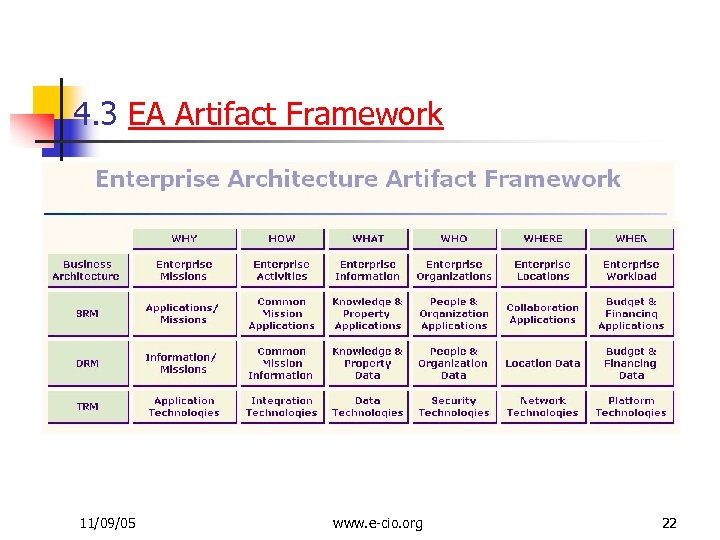 4.3 EA Artifact Framework

Enterprise Architecture Artifact Framework

| | WHY | HOW | WHAT | WHO | WHERE | WHEN |
|---|---|---|---|---|---|---|
| Business Architecture | Enterprise Missions | Enterprise Activities | Enterprise Information | Enterprise Organizations | Enterprise Locations | Enterprise Workload |
| SRM | Applications/ Missions | Common Mission Applications | Knowledge & Property Applications | People & Organization Applications | Collaboration Applications | Budget & Financing Applications |
| DRM | Information/ Missions | Common Mission Information | Knowledge & Property Data | People & Organization Data | Location Data | Budget & Financing Data |
| TRM | Application Technologies | Integration Technologies | Data Technologies | Security Technologies | Network Technologies | Platform Technologies |

11/09/05 www.e-cio.org 22